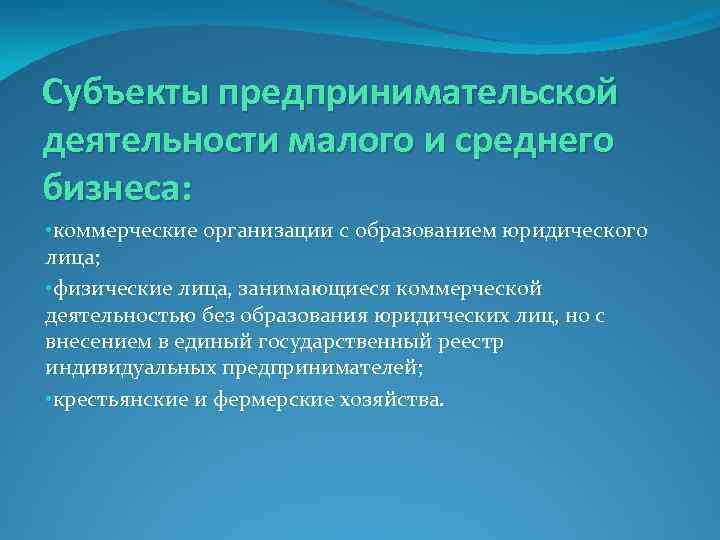 Субъекты предпринимательской деятельности малого и среднего бизнеса:

•коммерческие организации с образованием юридического лица;

•физические лица, занимающиеся коммерческой деятельностью без образования юридических лиц, но с внесением в единый государственный реестр индивидуальных предпринимателей;

•крестьянские и фермерские хозяйства.